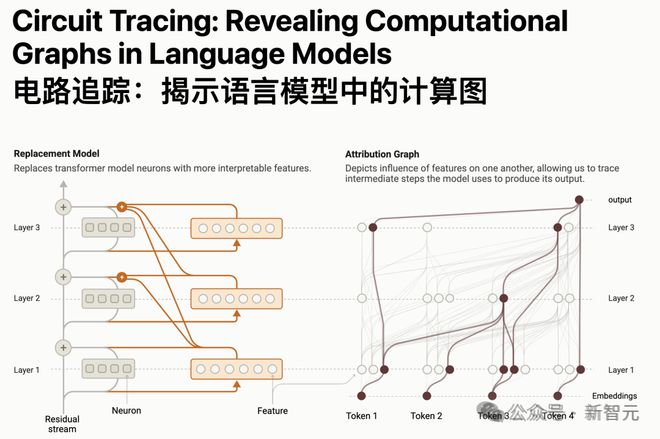 Circuit Tracing: Revealing Computational Graphs in Language Models
电路追踪：揭示语言模型中的计算图

Replacement Model
Replaces transformer model neurons with more interpretable features.

Layer 3

Layer 2

Layer 1

Residual stream

Neuron

Feature

Attribution Graph
Depicts influence of features on one another, allowing us to trace intermediate steps the model uses to produce its output.

output

Layer 3

Layer 2

Layer 1

Embeddings

Token 1

Token 2

Token 3

Token 4

公众号 · 新智元